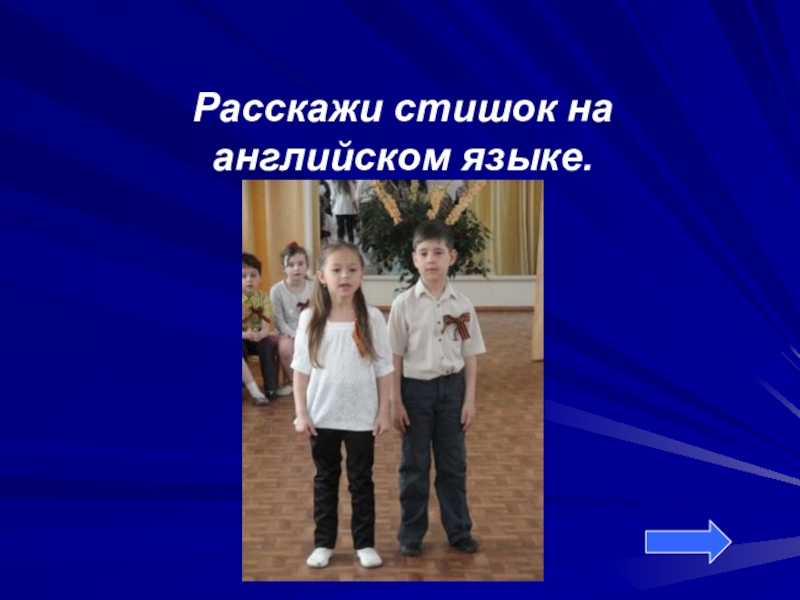 Расскажи стишок на английском языке.